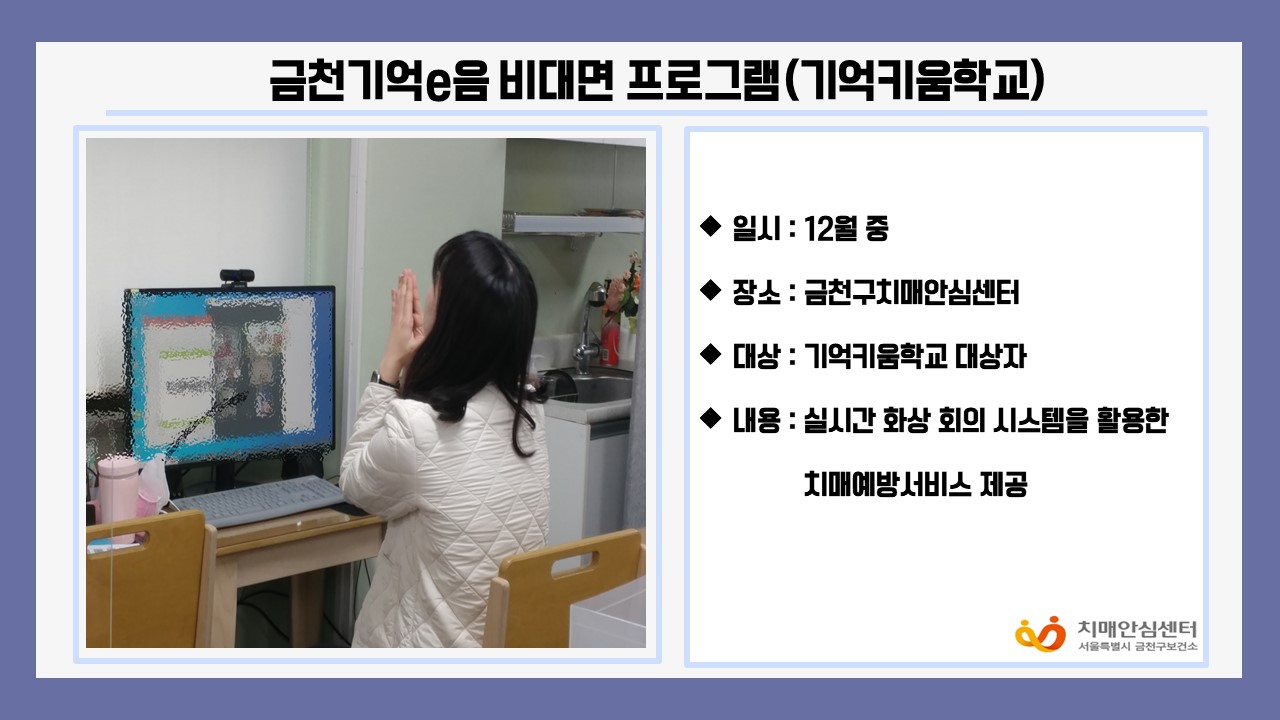 금천기억e음 비대면 프로그램(기억키움학교)

◆ 일시 : 12월 중

◆ 장소 : 금천구치매안심센터

◆ 대상 : 기억키움학교 대상자

◆ 내용 : 실시간 화상 회의 시스템을 활용한 치매예방서비스 제공

치매안심센터
서울특별시 금천구보건소